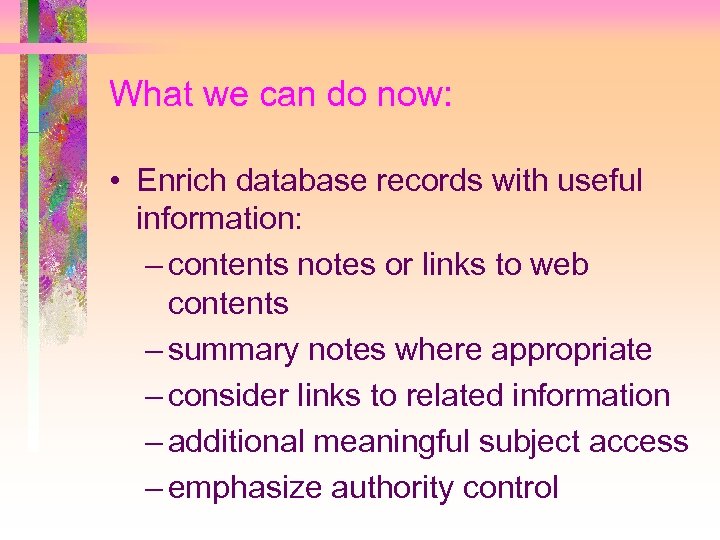 What we can do now:

• Enrich database records with useful information:
– contents notes or links to web contents
– summary notes where appropriate
– consider links to related information
– additional meaningful subject access
– emphasize authority control